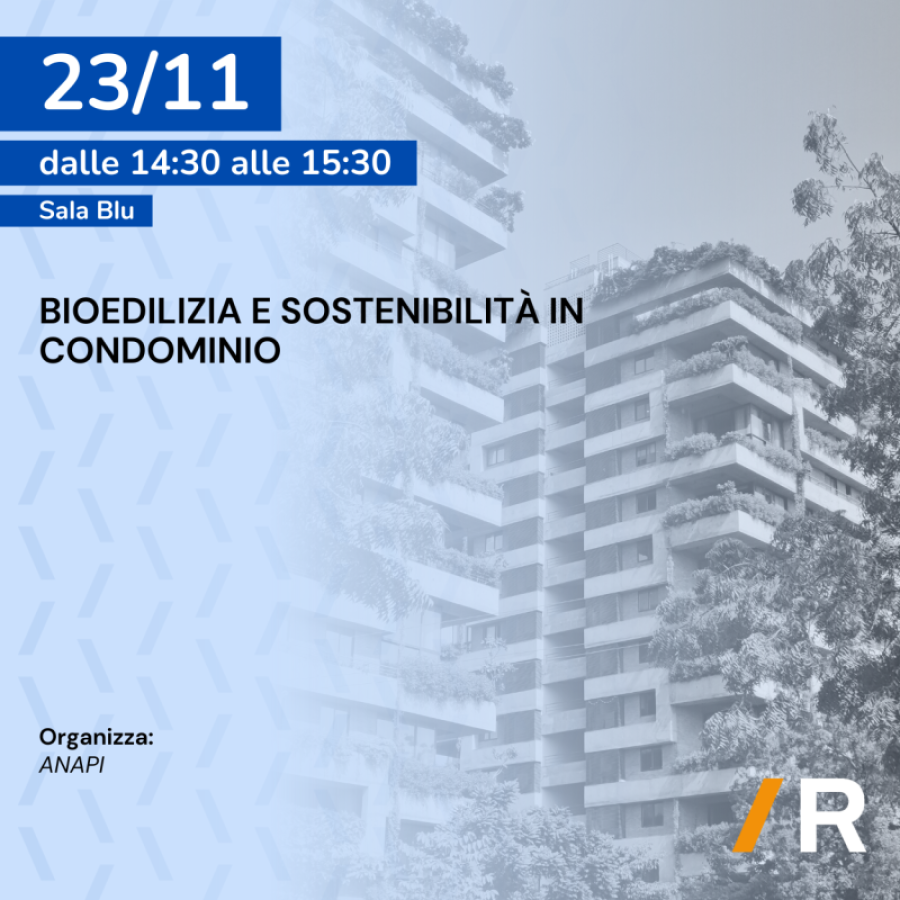 23/11

dalle 14:30 alle 15:30

Sala Blu

BIOEDILIZIA E SOSTENIBILITÀ IN CONDOMINIO

Organizza:
ANAPI

/R